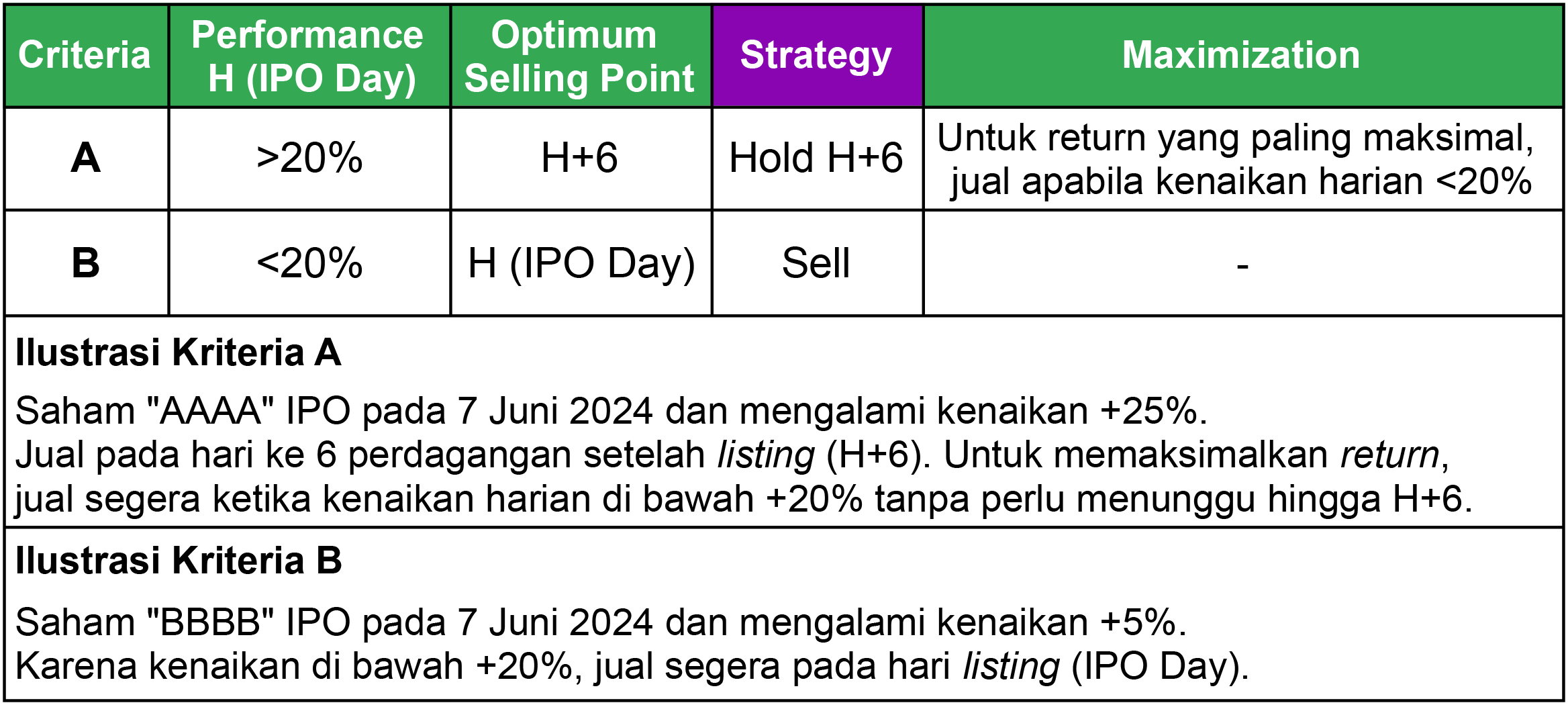 | Criteria | Performance H (IPO Day) | Optimum Selling Point | Strategy | Maximization |
|---|---|---|---|---|
| A | >20% | H+6 | Hold H+6 | Untuk return yang paling maksimal, jual apabila kenaikan harian <20% |
| B | <20% | H (IPO Day) | Sell | - |

Ilustrasi Kriteria A

Saham "AAAA" IPO pada 7 Juni 2024 dan mengalami kenaikan +25%.
Jual pada hari ke 6 perdagangan setelah listing (H+6). Untuk memaksimalkan return, jual segera ketika kenaikan harian di bawah +20% tanpa perlu menunggu hingga H+6.

Ilustrasi Kriteria B

Saham "BBBB" IPO pada 7 Juni 2024 dan mengalami kenaikan +5%.
Karena kenaikan di bawah +20%, jual segera pada hari listing (IPO Day).